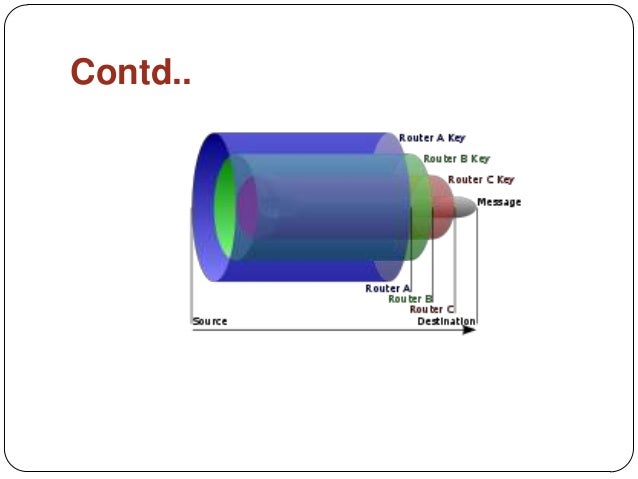 Contd..

Router A Key
Router B Key
Router C Key
Message
Router A
Router B
Router C
Source
Destination